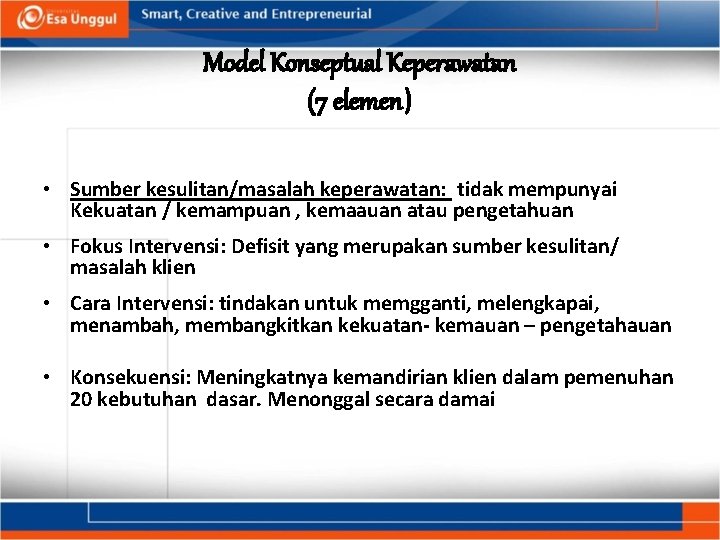 Esa Unggul

Smart, Creative and Entrepreneurial

Model Konseptual Keperawatan
(7 elemen)

• Sumber kesulitan/masalah keperawatan: tidak mempunyai Kekuatan / kemampuan , kemaauan atau pengetahuan

• Fokus Intervensi: Defisit yang merupakan sumber kesulitan/ masalah klien

• Cara Intervensi: tindakan untuk memgganti, melengkapai, menambah, membangkitkan kekuatan- kemauan – pengetahauan

• Konsekuensi: Meningkatnya kemandirian klien dalam pemenuhan 20 kebutuhan dasar. Menonggal secara damai